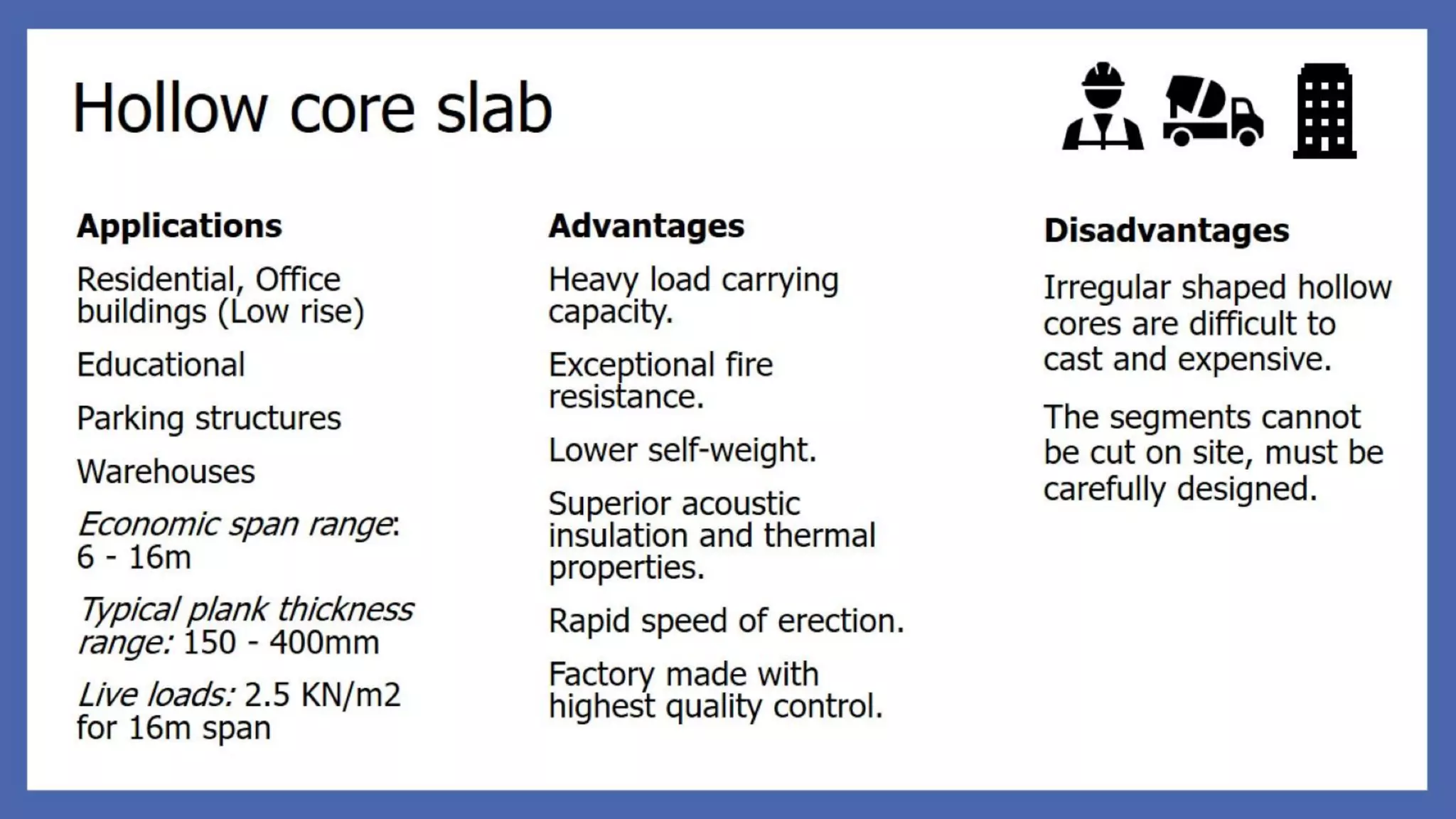 Hollow core slab

Applications

Residential, Office buildings (Low rise)

Educational

Parking structures

Warehouses

Economic span range: 6 - 16m

Typical plank thickness range: 150 - 400mm

Live loads: 2.5 KN/m2 for 16m span

Advantages

Heavy load carrying capacity.

Exceptional fire resistance.

Lower self-weight.

Superior acoustic insulation and thermal properties.

Rapid speed of erection.

Factory made with highest quality control.

Disadvantages

Irregular shaped hollow cores are difficult to cast and expensive.

The segments cannot be cut on site, must be carefully designed.